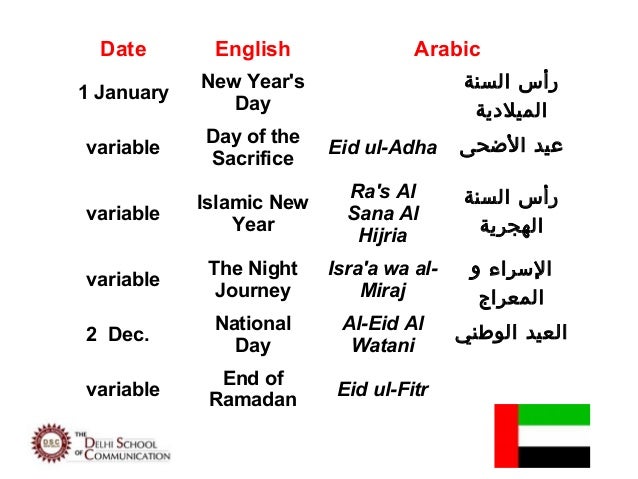 | Date | English | Arabic | |
|---|---|---|---|
| 1 January | New Year's Day | | رأس السنة الميلادية |
| variable | Day of the Sacrifice | Eid ul-Adha | عيد الأضحى |
| variable | Islamic New Year | Ra's Al Sana Al Hijria | رأس السنة الهجرية |
| variable | The Night Journey | Isra'a wa al-Miraj | الإسراء و المعراج |
| 2 Dec. | National Day | Al-Eid Al Watani | العيد الوطني |
| variable | End of Ramadan | Eid ul-Fitr | |

DSC
THE DELHI SCHOOL OF COMMUNICATION